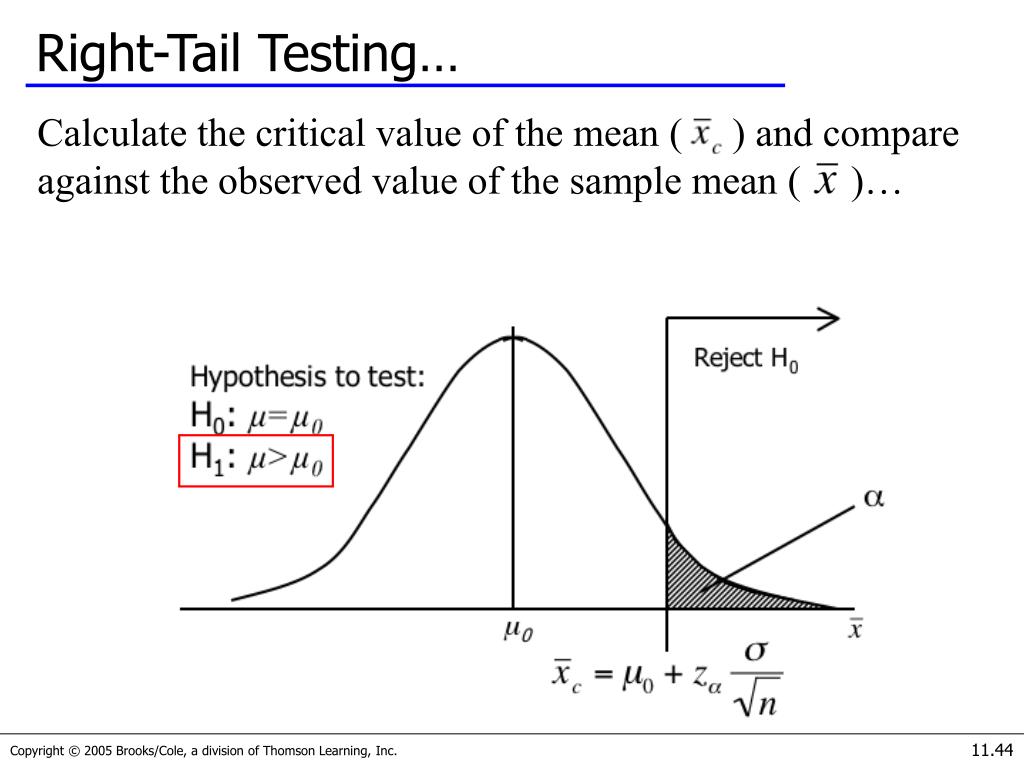 Right-Tail Testing…

Calculate the critical value of the mean ( $\bar{x}_c$ ) and compare against the observed value of the sample mean ( $\bar{x}$ )…

Hypothesis to test:
$H_0$: $\mu=\mu_0$
$H_1$: $\mu>\mu_0$

Reject $H_0$

$\alpha$

$\mu_0$

$\bar{x}$

$\bar{x}_c = \mu_0 + z_\alpha \frac{\sigma}{\sqrt{n}}$

Copyright © 2005 Brooks/Cole, a division of Thomson Learning, Inc.

11.44